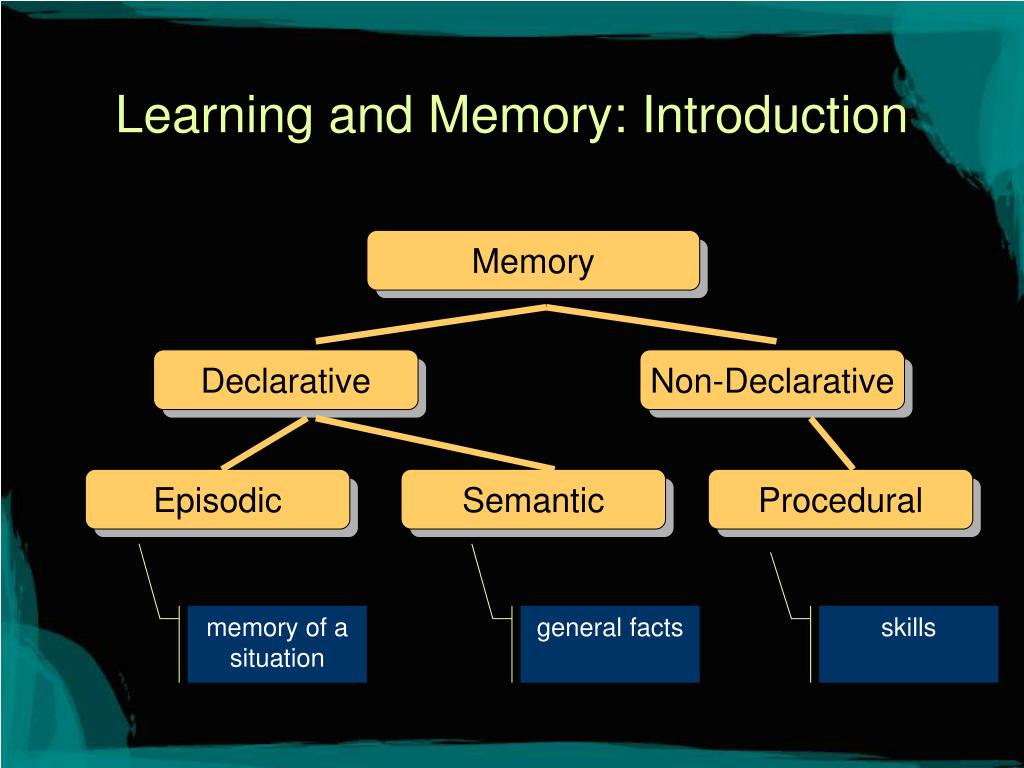 Learning and Memory: Introduction

Memory

Declarative

Non-Declarative

Episodic

Semantic

Procedural

memory of a situation

general facts

skills